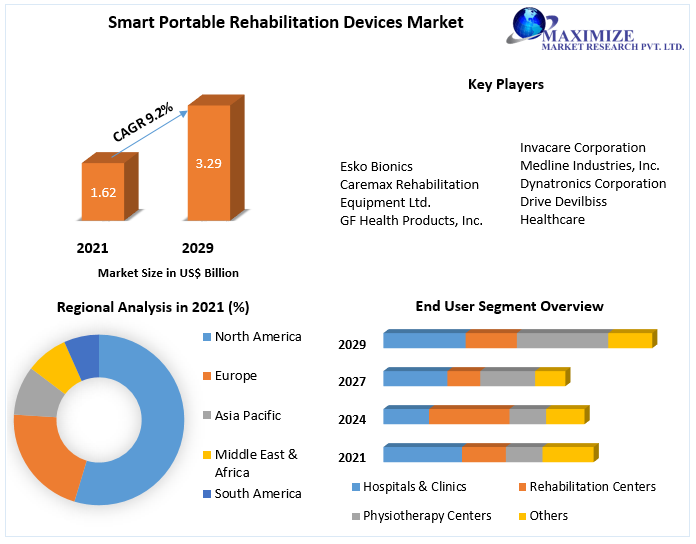 Smart Portable Rehabilitation Devices Market

MAXIMIZE
MARKET RESEARCH PVT. LTD.

CAGR 9.2%

1.62

3.29

2021

2029

Market Size in US$ Billion

Key Players

Esko Bionics
Caremax Rehabilitation Equipment Ltd.
GF Health Products, Inc.

Invacare Corporation
Medline Industries, Inc.
Dynatronics Corporation
Drive Devilbiss Healthcare

Regional Analysis in 2021 (%)

North America
Europe
Asia Pacific
Middle East & Africa
South America

End User Segment Overview

2029
2027
2024
2021

Hospitals & Clinics
Rehabilitation Centers
Physiotherapy Centers
Others